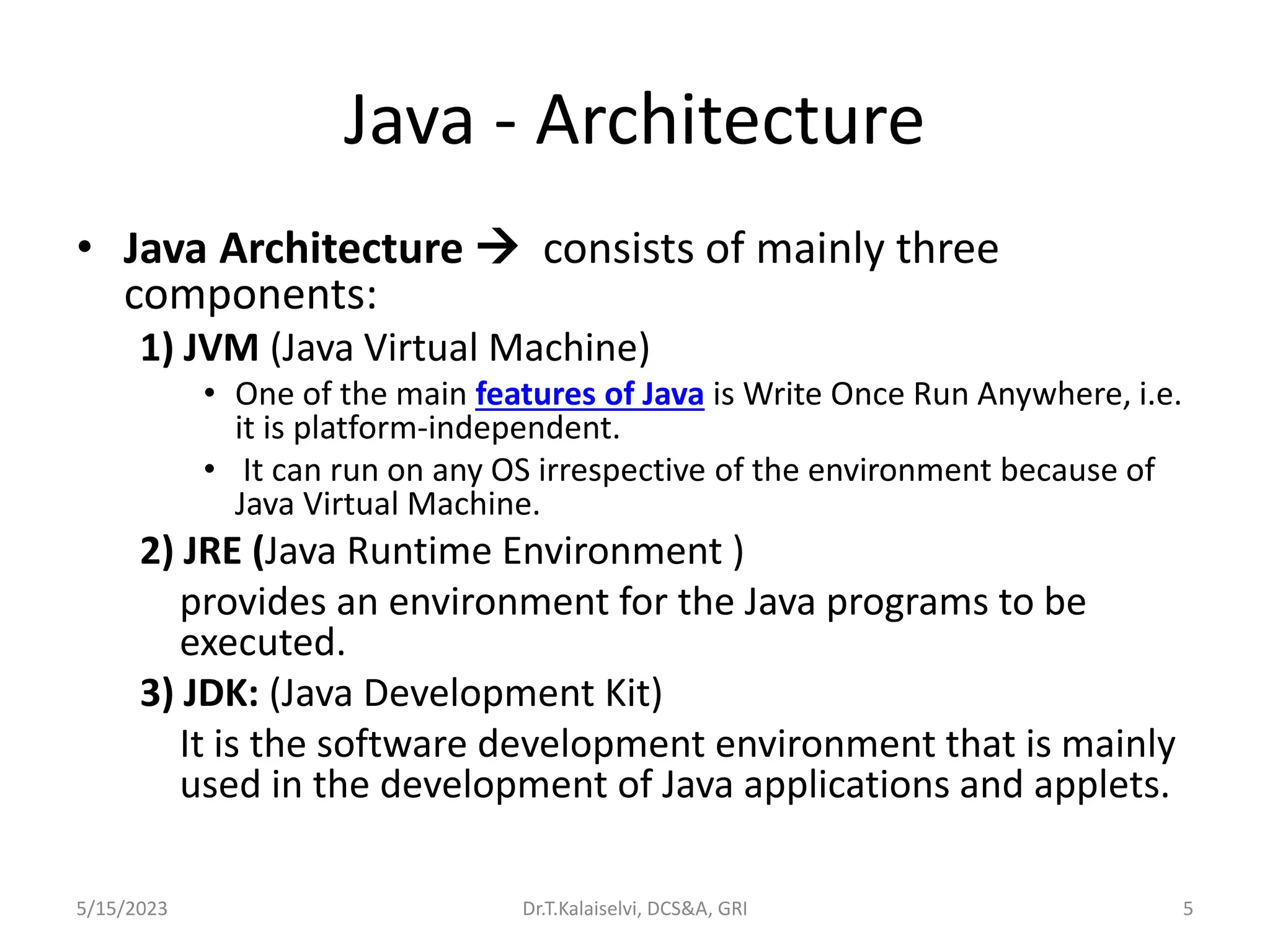 Java - Architecture

• Java Architecture → consists of mainly three components:

1) JVM (Java Virtual Machine)

• One of the main features of Java is Write Once Run Anywhere, i.e. it is platform-independent.

• It can run on any OS irrespective of the environment because of Java Virtual Machine.

2) JRE (Java Runtime Environment )

provides an environment for the Java programs to be executed.

3) JDK: (Java Development Kit)

It is the software development environment that is mainly used in the development of Java applications and applets.

5/15/2023

Dr.T.Kalaiselvi, DCS&A, GRI

5